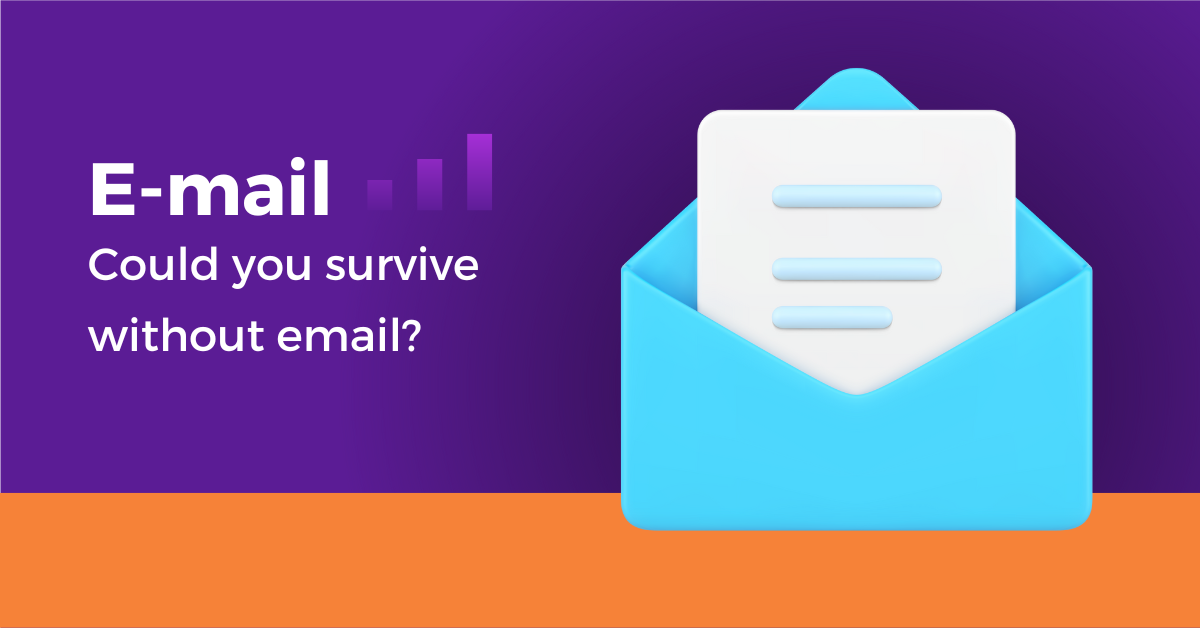 E-mail

Could you survive without email?